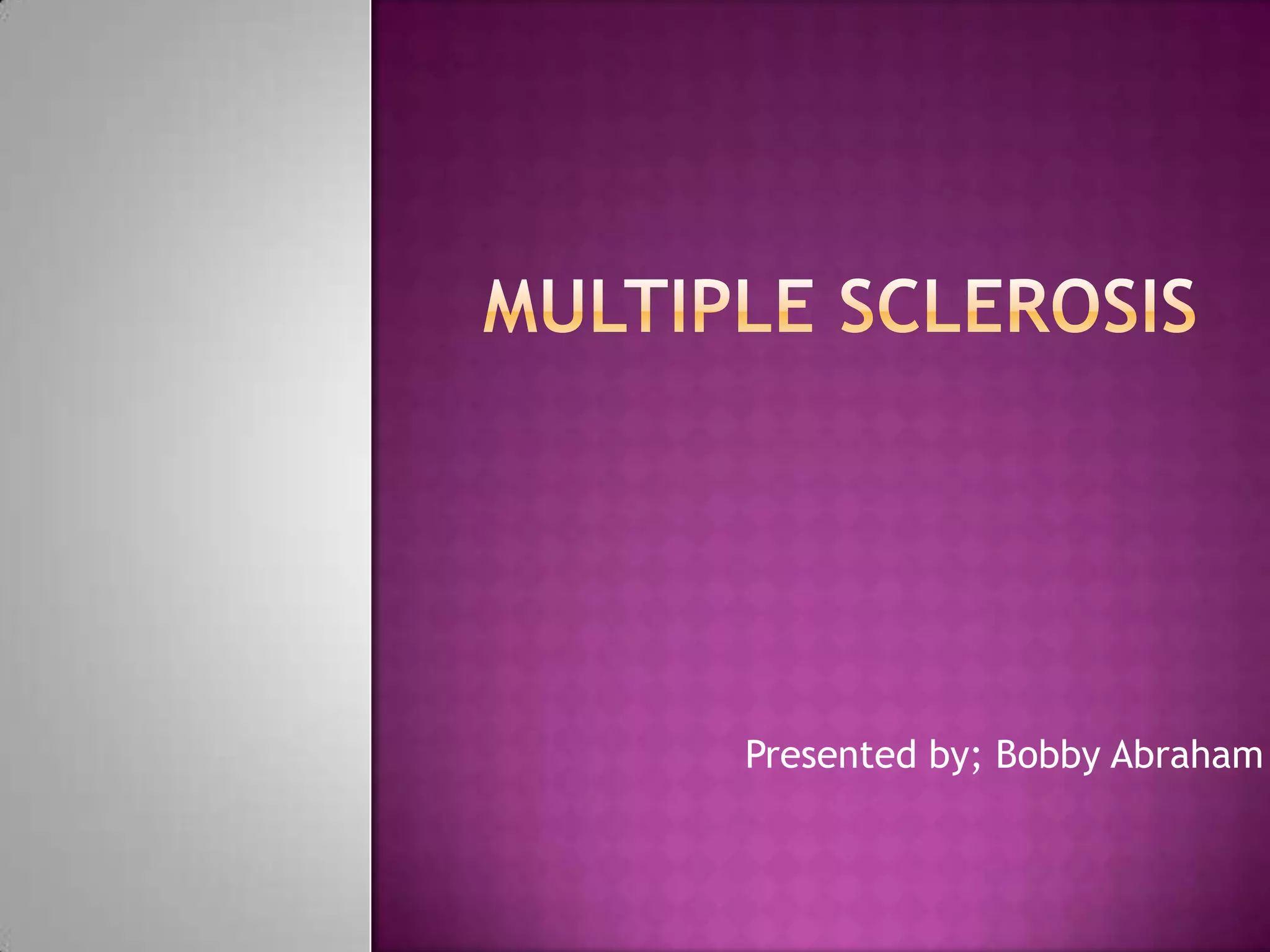 MULTIPLE SCLEROSIS

Presented by; Bobby Abraham